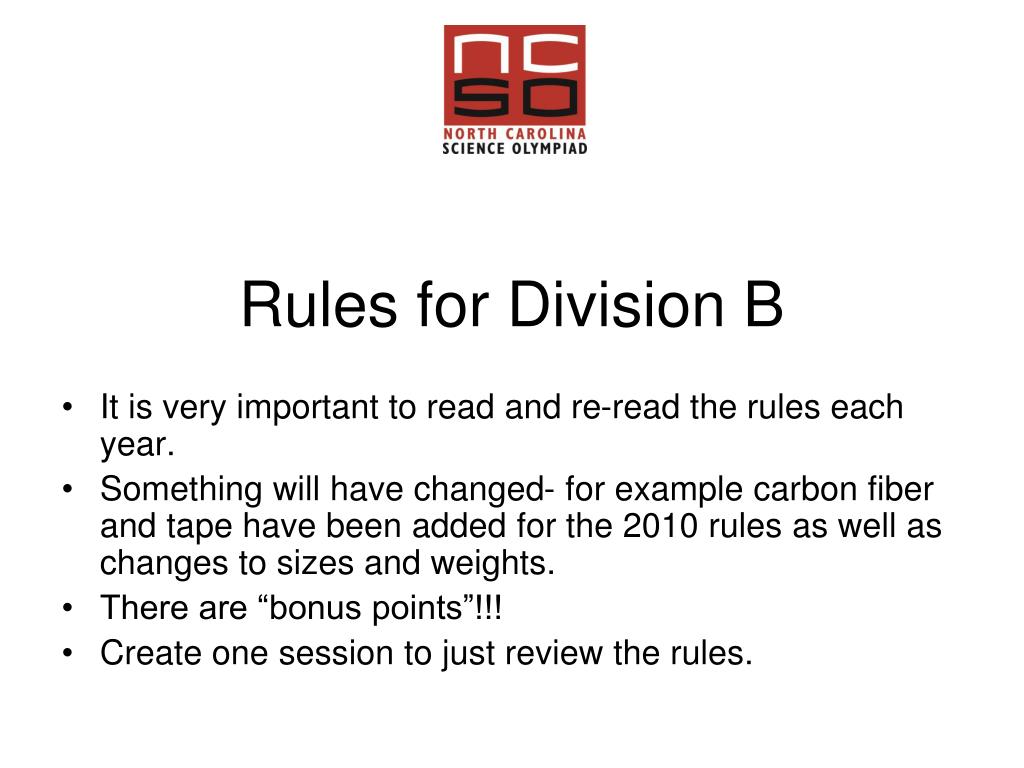 NC
SO
NORTH CAROLINA
SCIENCE OLYMPIAD

Rules for Division B

• It is very important to read and re-read the rules each year.
• Something will have changed- for example carbon fiber and tape have been added for the 2010 rules as well as changes to sizes and weights.
• There are “bonus points”!!!
• Create one session to just review the rules.